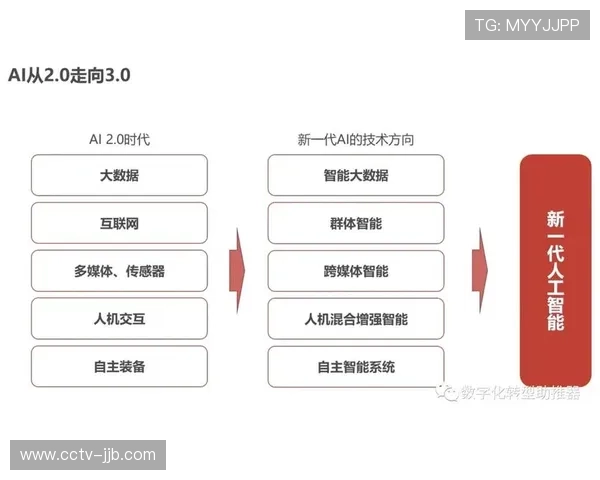 TG: MYYJJPP

AI从2.0走向3.0

AI 2.0时代

大数据

互联网

多媒体、传感器

人机交互

自主装备

新一代AI的技术方向

智能大数据

群体智能

跨媒体智能

人机混合增强智能

自主智能系统

新一代人工智能

数字化转型助推器

www.cctv-jjb.com